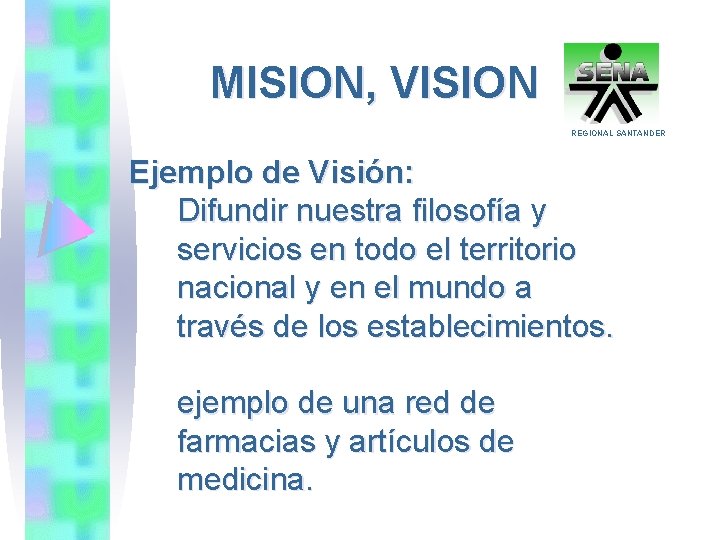 MISION, VISION

SENA

REGIONAL SANTANDER

Ejemplo de Visión:

Difundir nuestra filosofía y servicios en todo el territorio nacional y en el mundo a través de los establecimientos.

ejemplo de una red de farmacias y artículos de medicina.